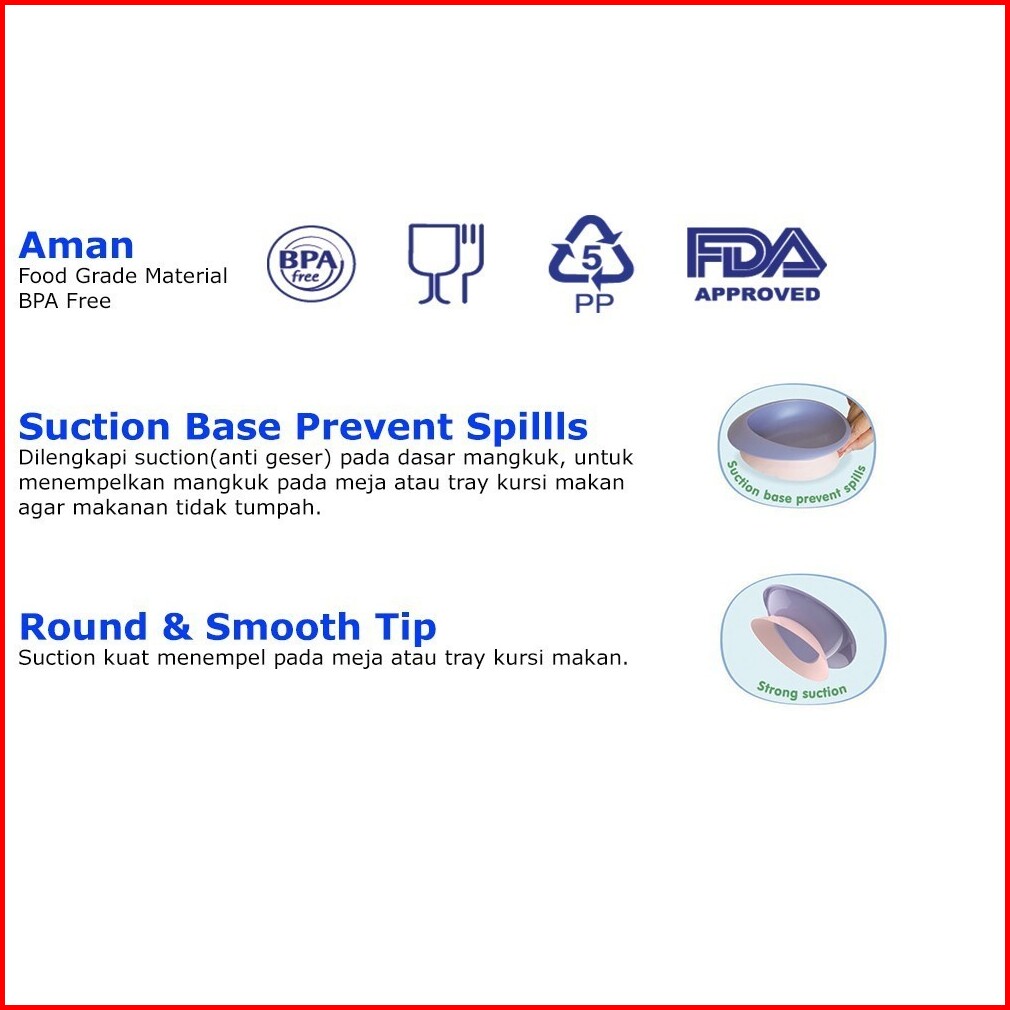 Aman
Food Grade Material
BPA Free

BPA free

5
PP

FDA
APPROVED

Suction Base Prevent Spillls
Dilengkapi suction(anti geser) pada dasar mangkuk, untuk menempelkan mangkuk pada meja atau tray kursi makan agar makanan tidak tumpah.

Suction base prevent spills

Round & Smooth Tip
Suction kuat menempel pada meja atau tray kursi makan.

Strong suction